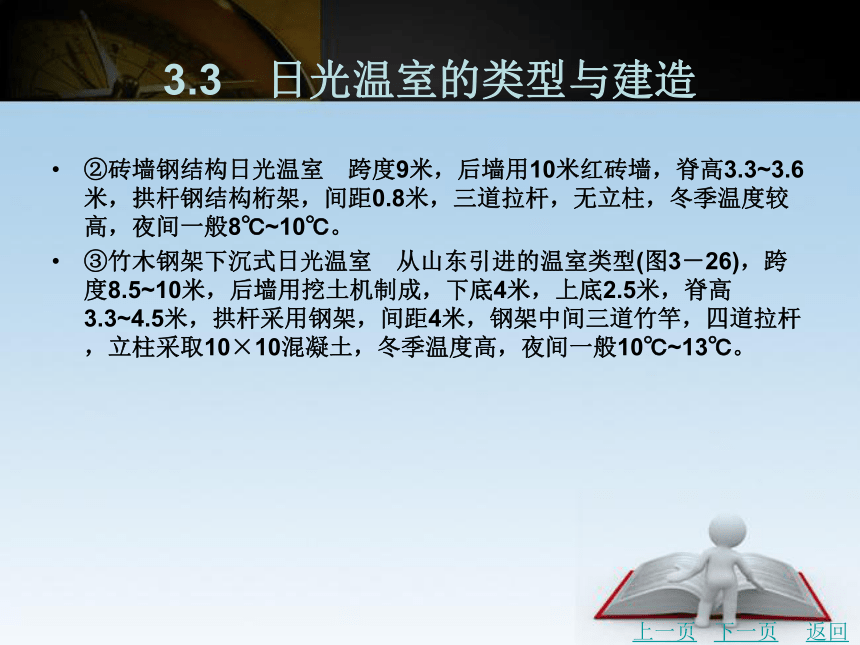 3.3　日光温室的类型与建造

• ②砖墙钢结构日光温室　跨度9米，后墙用10米红砖墙，脊高3.3~3.6米，拱杆钢结构桁架，间距0.8米，三道拉杆，无立柱，冬季温度较高，夜间一般8℃~10℃。

• ③竹木钢架下沉式日光温室　从山东引进的温室类型(图3－26)，跨度8.5~10米，后墙用挖土机制成，下底4米，上底2.5米，脊高3.3~4.5米，拱杆采用钢架，间距4米，钢架中间三道竹竿，四道拉杆，立柱采取10×10混凝土，冬季温度高，夜间一般10℃~13℃。

上一页　下一页　返回